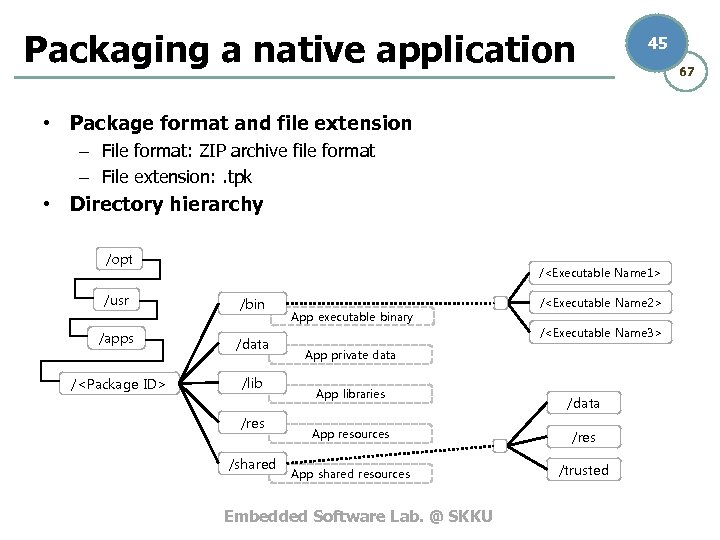 Packaging a native application

45

67

• Package format and file extension
– File format: ZIP archive file format
– File extension: .tpk
• Directory hierarchy

/opt
/usr
/apps
/<Package ID>

/bin
App executable binary
/data
App private data
/lib
App libraries
/res
App resources
/shared
App shared resources

/<Executable Name1>
/<Executable Name2>
/<Executable Name3>

/data
/res
/trusted

Embedded Software Lab. @ SKKU